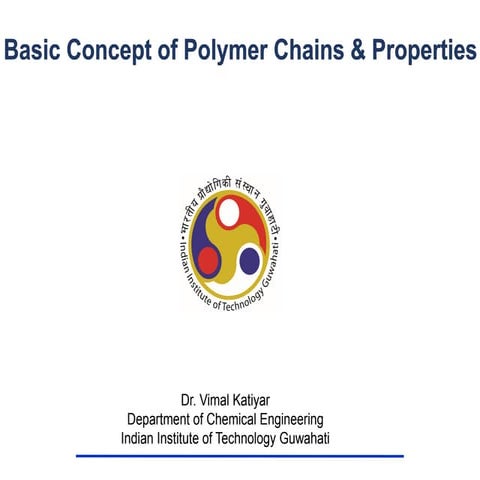 Basic Concept of Polymer Chains & Properties

भारतीय प्रौद्योगिकी संस्थान गुवाहाटी
Indian Institute of Technology Guwahati

Dr. Vimal Katiyar
Department of Chemical Engineering
Indian Institute of Technology Guwahati